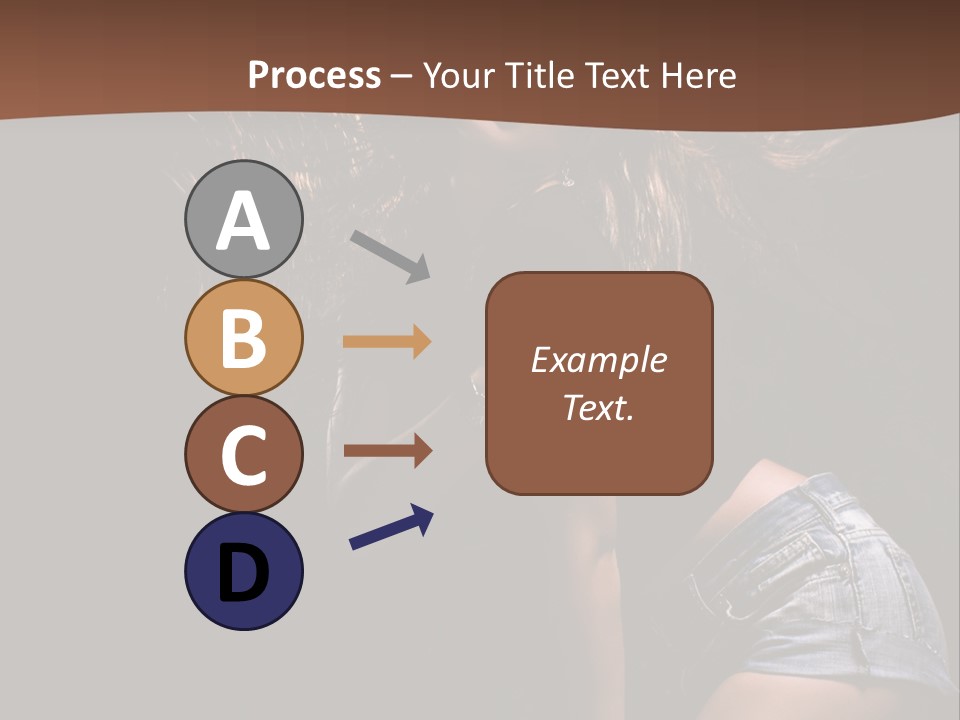 Process – Your Title Text Here

A

B

C

D

Example Text.